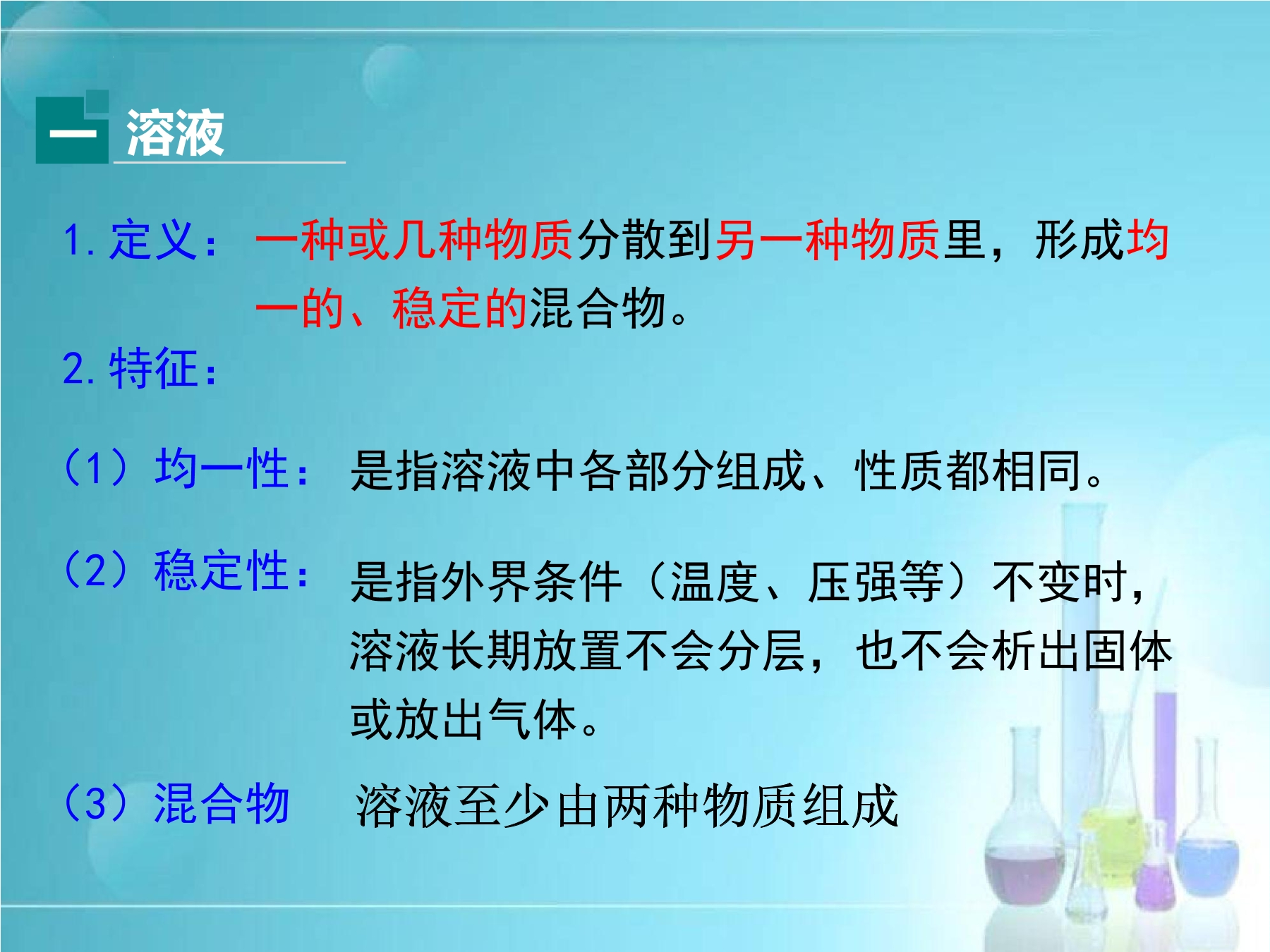 一 溶液

1. 定义： 一种或几种物质分散到另一种物质里，形成均一的、稳定的混合物。

2. 特征：

（1）均一性： 是指溶液中各部分组成、性质都相同。

（2）稳定性： 是指外界条件（温度、压强等）不变时，溶液长期放置不会分层，也不会析出固体或放出气体。

（3）混合物 溶液至少由两种物质组成